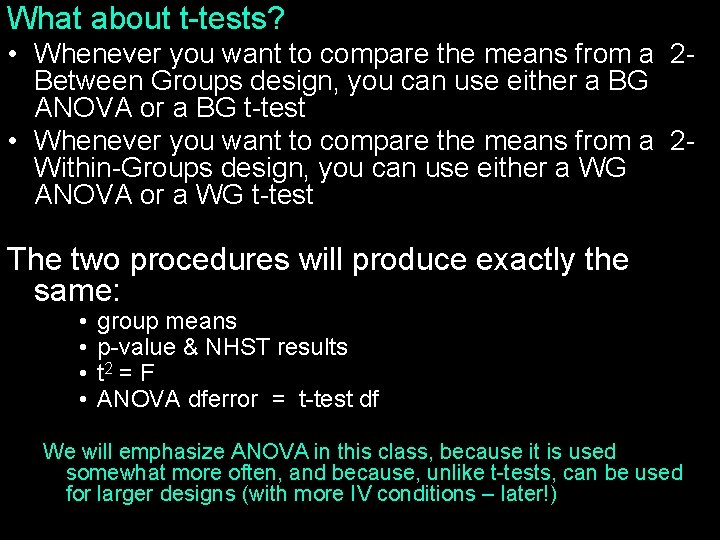 What about t-tests?

• Whenever you want to compare the means from a 2-Between Groups design, you can use either a BG ANOVA or a BG t-test

• Whenever you want to compare the means from a 2-Within-Groups design, you can use either a WG ANOVA or a WG t-test

The two procedures will produce exactly the same:

• group means
• p-value & NHST results
• $t^2 = F$
• ANOVA dferror = t-test df

We will emphasize ANOVA in this class, because it is used somewhat more often, and because, unlike t-tests, can be used for larger designs (with more IV conditions – later!)